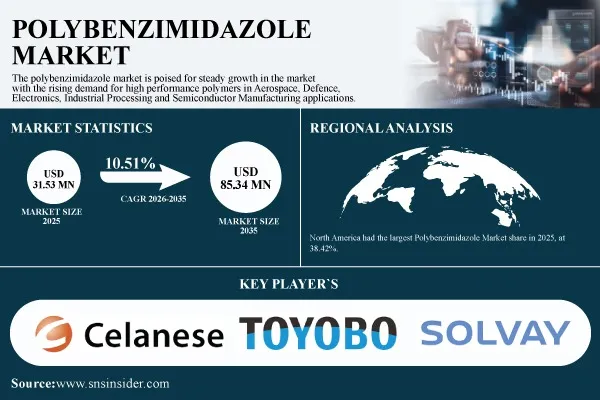 POLYBENZIMIDAZOLE MARKET

The polybenzimidazole market is poised for steady growth in the market with the rising demand for high performance polymers in Aerospace, Defence, Electronics, Industrial Processing and Semiconductor Manufacturing applications.

MARKET STATISTICS

USD 31.53 MN

MARKET SIZE 2025

10.51%

CAGR 2026-2035

USD 85.34 MN

MARKET SIZE 2035

REGIONAL ANALYSIS

North America had the largest Polybenzimidazole Market share in 2025, at 38.42%.

KEY PLAYER`S

Celanese

TOYOBO

SOLVAY

Source:www.snsinsider.com